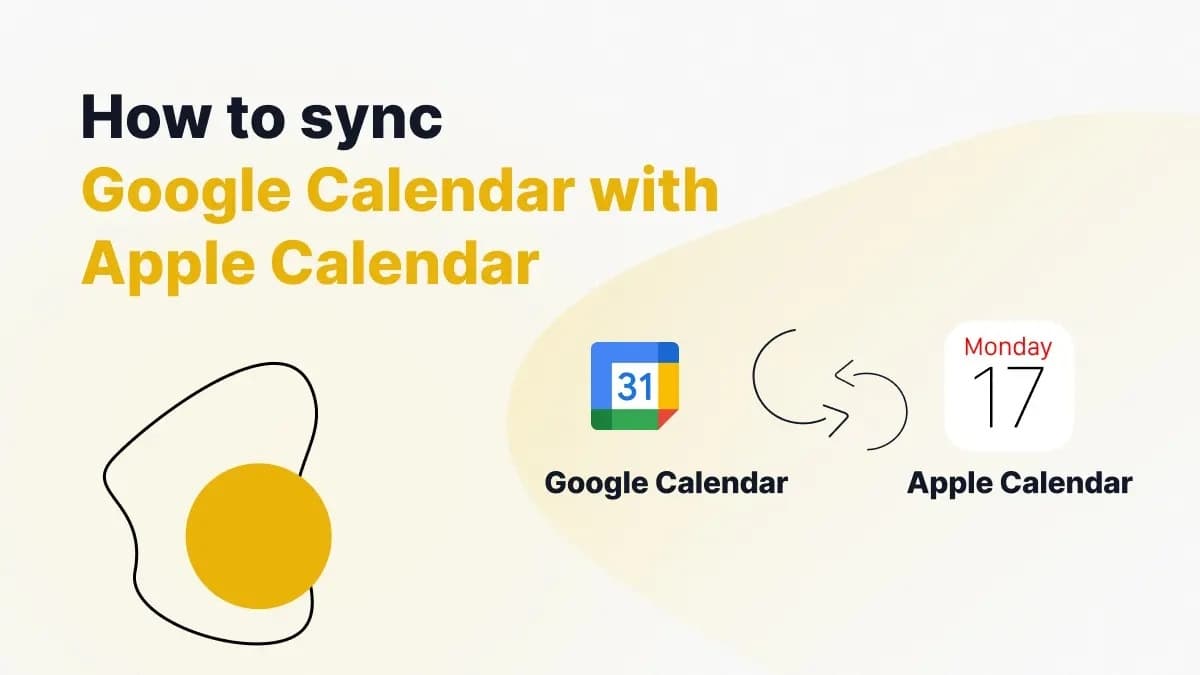 How to sync
Google Calendar with
Apple Calendar

31

Google Calendar

Monday
17

Apple Calendar